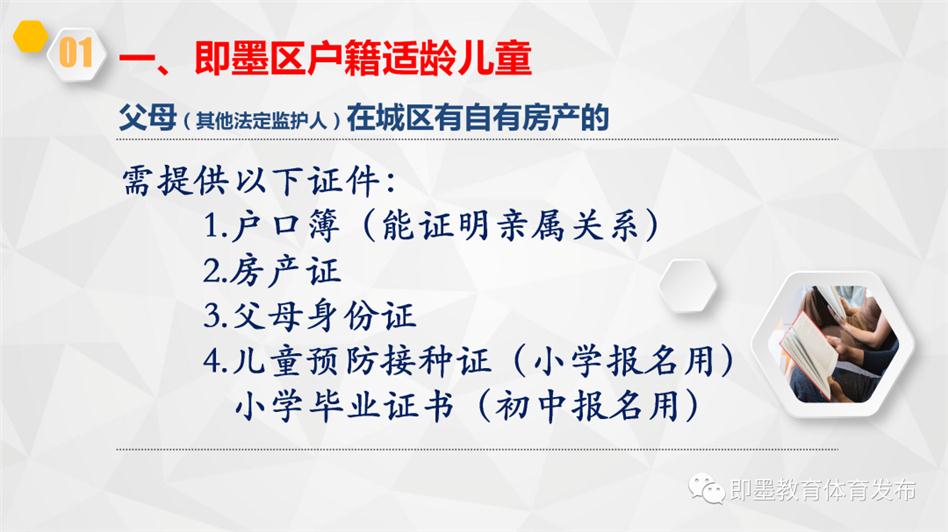 01 一、即墨区户籍适龄儿童

父母（其他法定监护人）在城区有自有房产的

需提供以下证件：
1.户口簿（能证明亲属关系）
2.房产证
3.父母身份证
4.儿童预防接种证（小学报名用）
小学毕业证书（初中报名用）

即墨教育体育发布